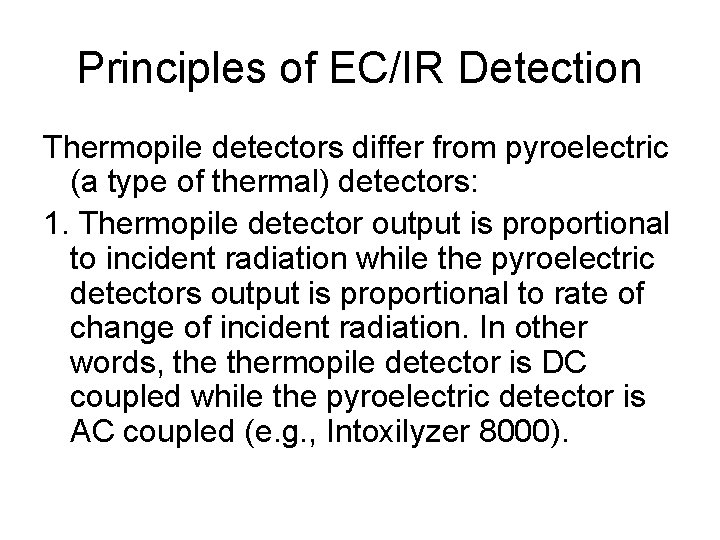 Principles of EC/IR Detection

Thermopile detectors differ from pyroelectric (a type of thermal) detectors:

1. Thermopile detector output is proportional to incident radiation while the pyroelectric detectors output is proportional to rate of change of incident radiation. In other words, the thermopile detector is DC coupled while the pyroelectric detector is AC coupled (e.g., Intoxilyzer 8000).